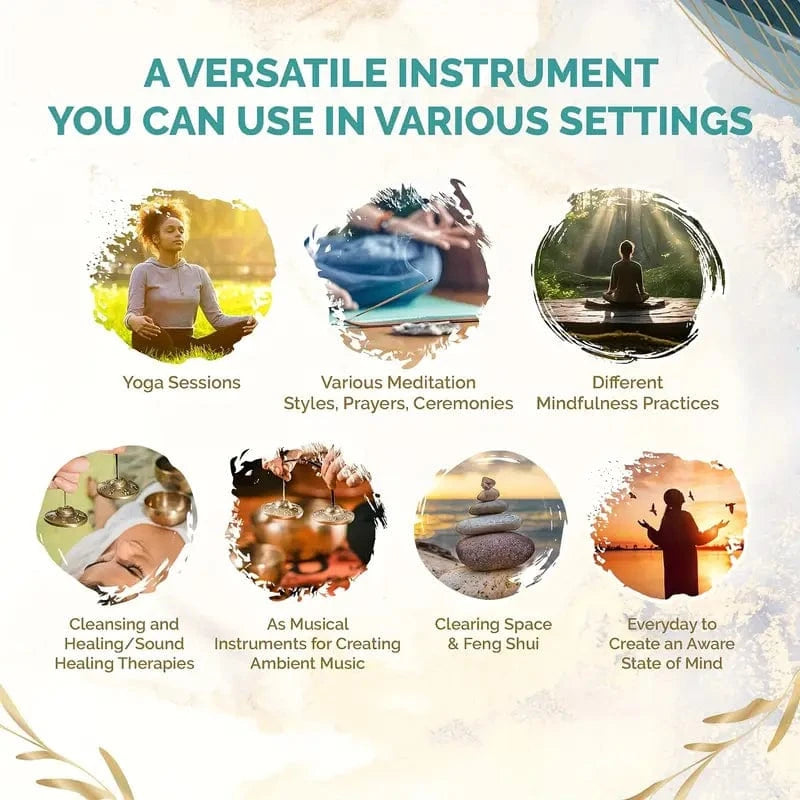 A VERSATILE INSTRUMENT YOU CAN USE IN VARIOUS SETTINGS

Yoga Sessions

Various Meditation Styles, Prayers, Ceremonies

Different Mindfulness Practices

Cleansing and Healing/Sound Healing Therapies

As Musical Instruments for Creating Ambient Music

Clearing Space & Feng Shui

Everyday to Create an Aware State of Mind